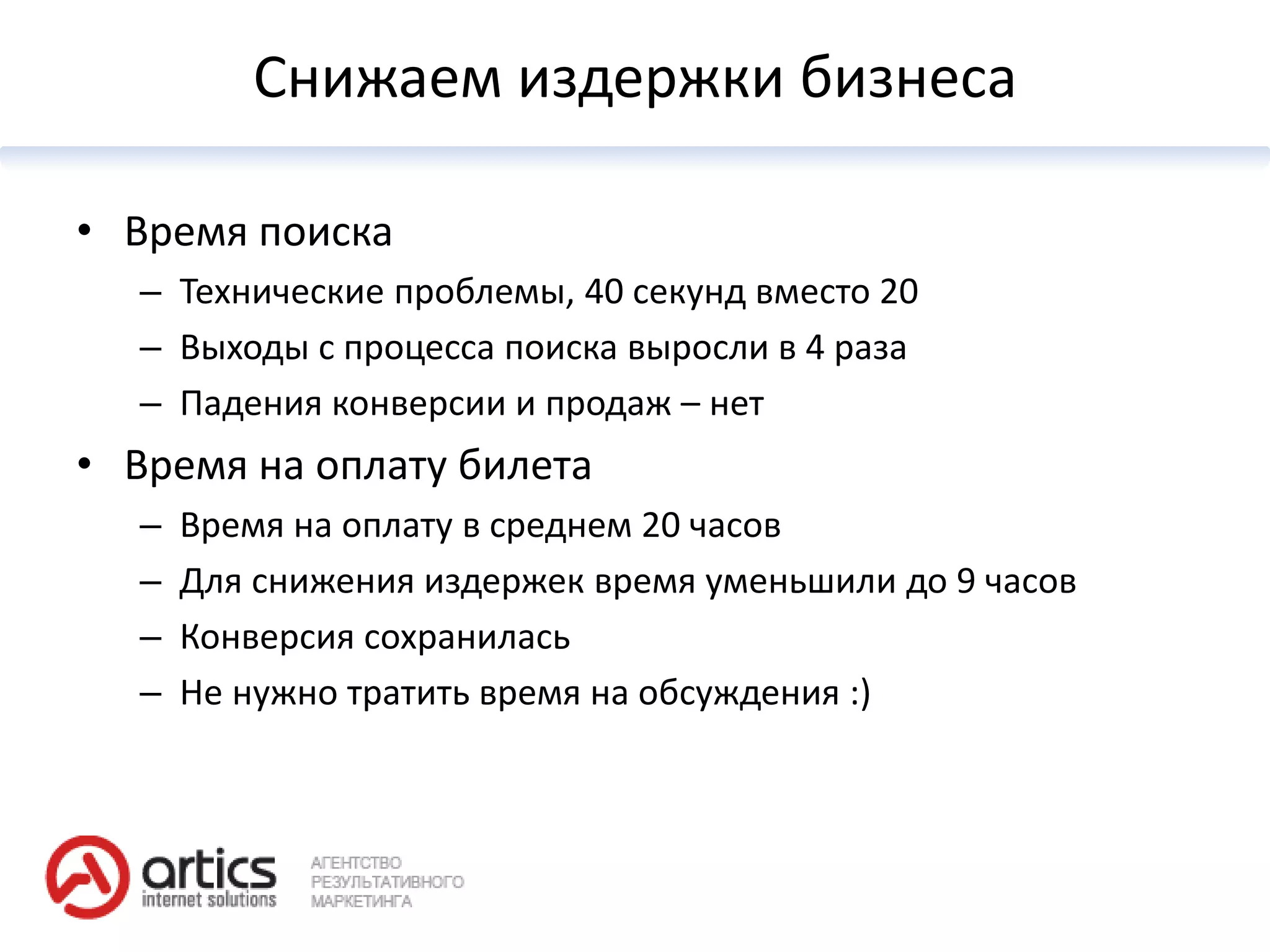 Снижаем издержки бизнеса

• Время поиска
– Технические проблемы, 40 секунд вместо 20
– Выходы с процесса поиска выросли в 4 раза
– Падения конверсии и продаж – нет
• Время на оплату билета
– Время на оплату в среднем 20 часов
– Для снижения издержек время уменьшили до 9 часов
– Конверсия сохранилась
– Не нужно тратить время на обсуждения :)

artics
internet solutions

АГЕНТСТВО
РЕЗУЛЬТАТИВНОГО
МАРКЕТИНГА